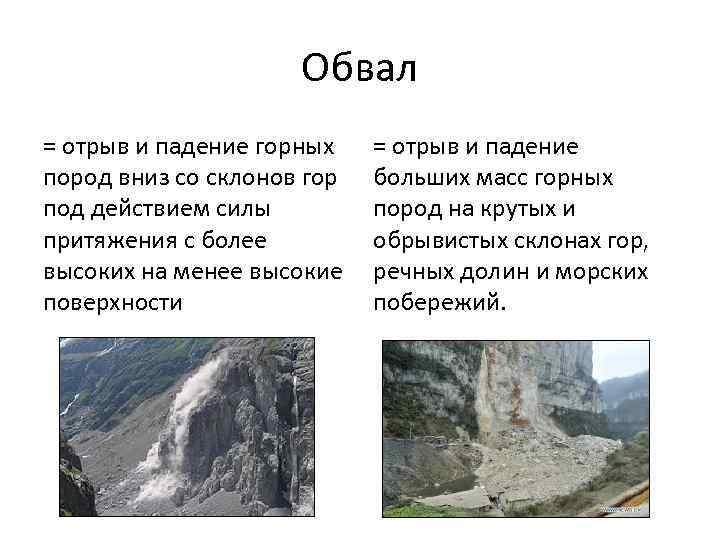 Обвал

= отрыв и падение горных пород вниз со склонов гор под действием силы притяжения с более высоких на менее высокие поверхности

= отрыв и падение больших масс горных пород на крутых и обрывистых склонах гор, речных долин и морских побережий.